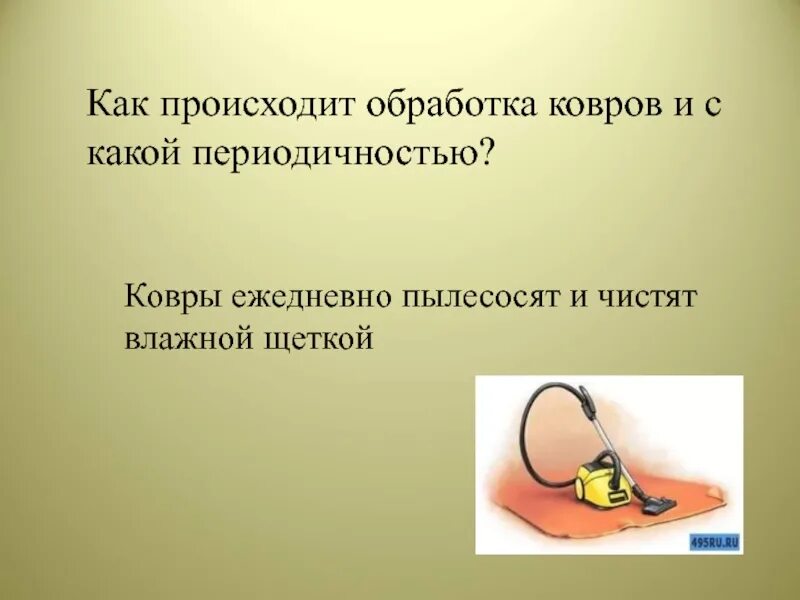 Как происходит обработка ковров и с какой периодичностью?

Ковры ежедневно пылесосят и чистят влажной щеткой

495RU.RU